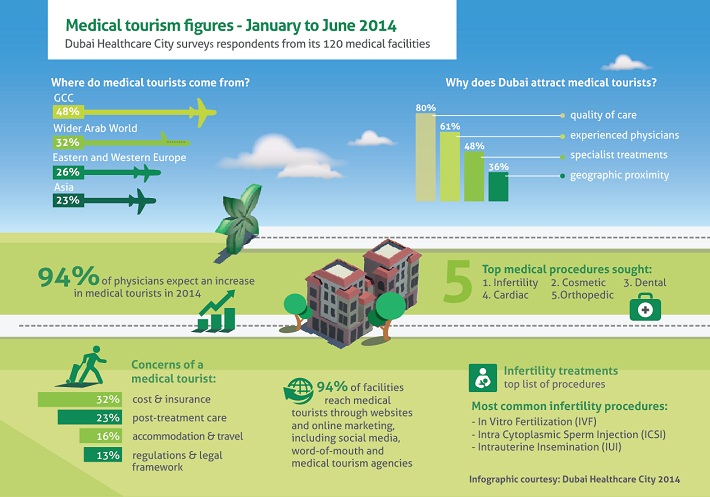 Medical tourism figures - January to June 2014
Dubai Healthcare City surveys respondents from its 120 medical facilities

Where do medical tourists come from?
GCC
48%
Wider Arab World
32%
Eastern and Western Europe
26%
Asia
23%

Why does Dubai attract medical tourists?
80% quality of care
61% experienced physicians
48% specialist treatments
36% geographic proximity

94% of physicians expect an increase in medical tourists in 2014

5 Top medical procedures sought:
1. Infertility 2. Cosmetic 3. Dental
4. Cardiac 5.Orthopedic

Concerns of a medical tourist:
32% cost & insurance
23% post-treatment care
16% accommodation & travel
13% regulations & legal framework

94% of facilities reach medical tourists through websites and online marketing, including social media, word-of-mouth and medical tourism agencies

Infertility treatments
top list of procedures

Most common infertility procedures:
- In Vitro Fertilization (IVF)
- Intra Cytoplasmic Sperm Injection (ICSI)
- Intrauterine Insemination (IUI)

Infographic courtesy: Dubai Healthcare City 2014